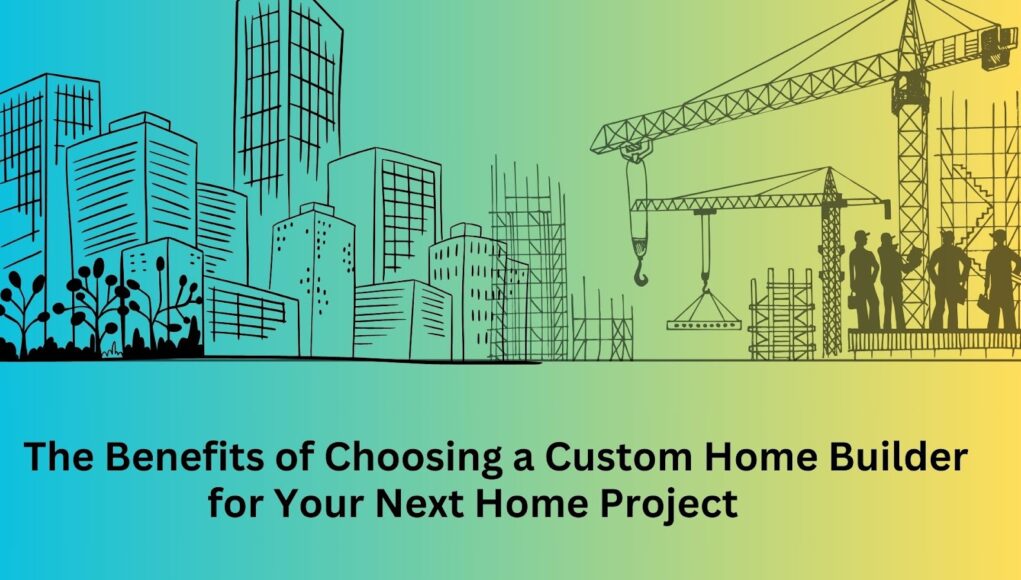 The Benefits of Choosing a Custom Home Builder for Your Next Home Project